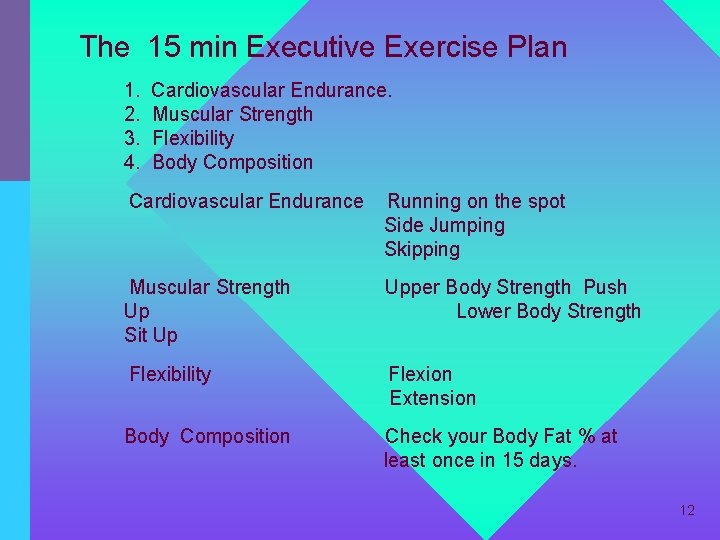 The 15 min Executive Exercise Plan

1. Cardiovascular Endurance.
2. Muscular Strength
3. Flexibility
4. Body Composition

Cardiovascular Endurance Running on the spot
Side Jumping
Skipping

Muscular Strength Upper Body Strength Push Up
Lower Body Strength Sit Up

Flexibility Flexion
Extension

Body Composition Check your Body Fat % at least once in 15 days.

12